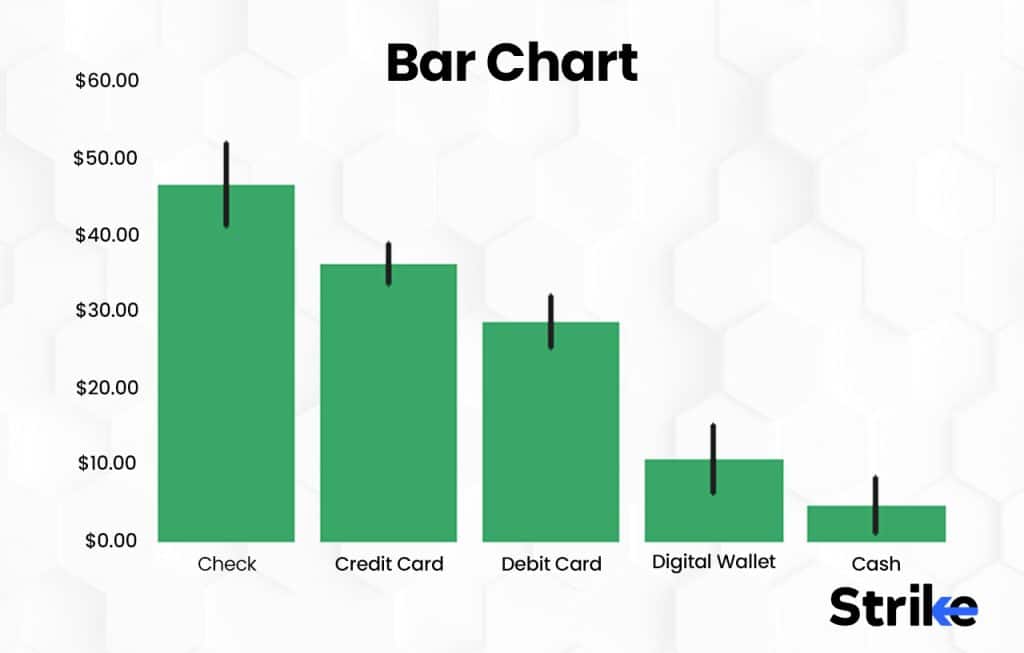 Bar Chart

$60.00
$50.00
$40.00
$30.00
$20.00
$10.00
$0.00

Check
Credit Card
Debit Card
Digital Wallet
Cash

Strike